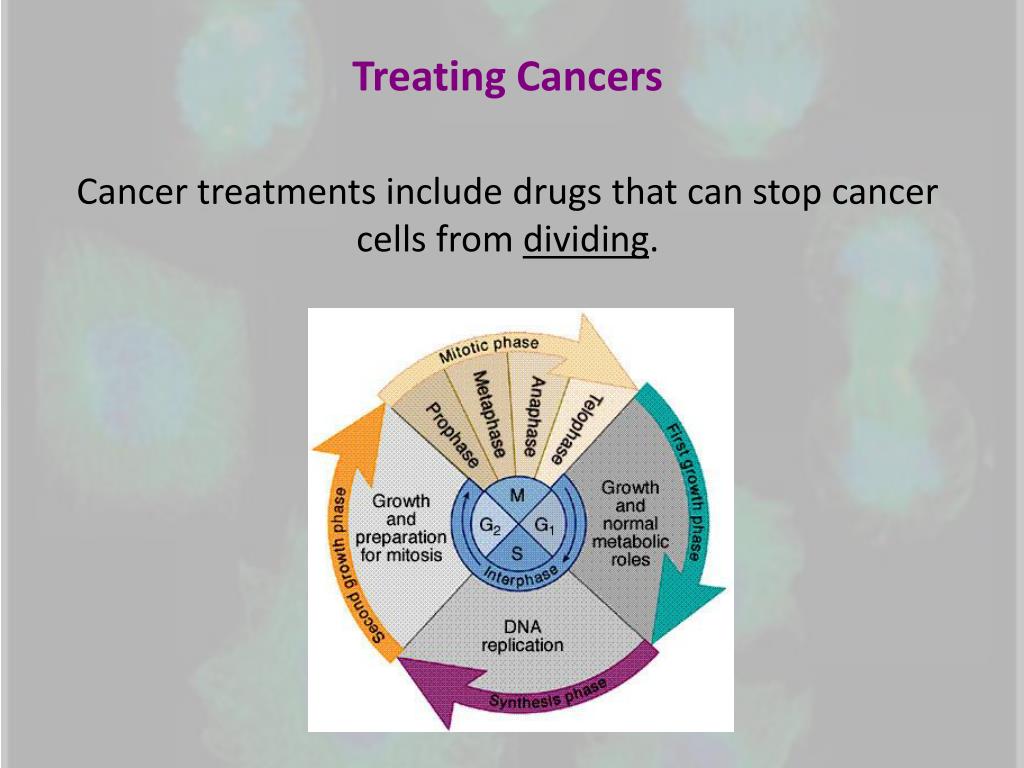 Treating Cancers

Cancer treatments include drugs that can stop cancer cells from dividing.

Mitotic phase

Prophase

Metaphase

Anaphase

Telophase

First growth phase

Growth and normal metabolic roles

M

$G_2$

$G_1$

S

Interphase

Growth and preparation for mitosis

Second growth phase

DNA replication

Synthesis phase